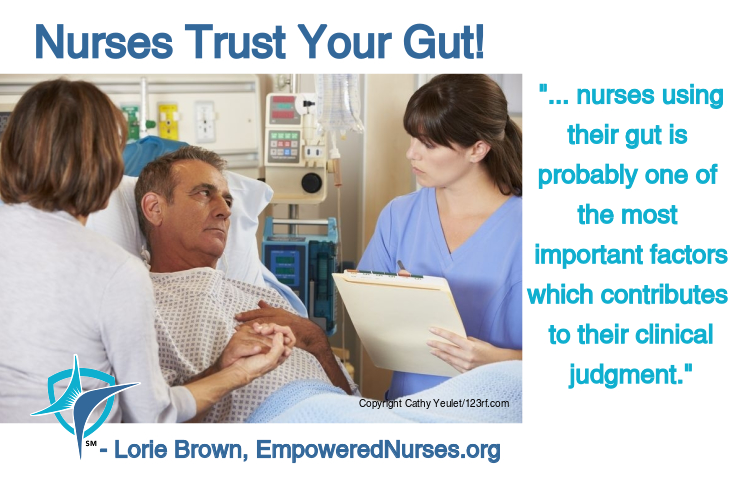 Nurses Trust Your Gut!

"... nurses using their gut is probably one of the most important factors which contributes to their clinical judgment."

Copyright Cathy Yeulet/123rf.com

SM

- Lorie Brown, EmpoweredNurses.org